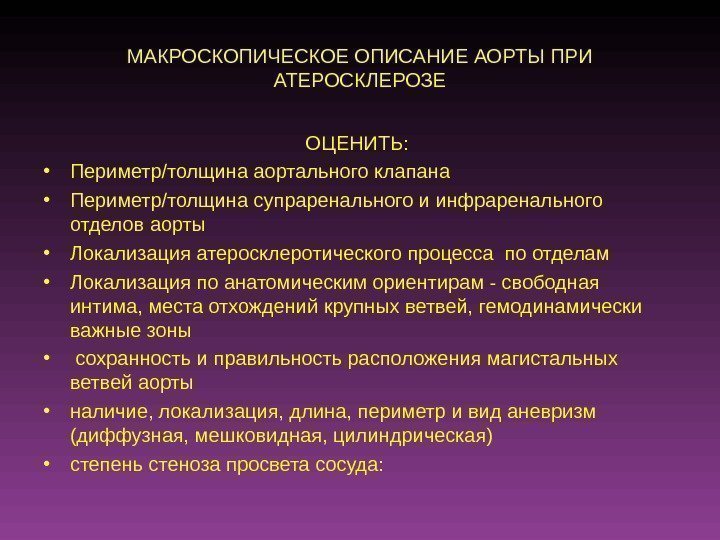 МАКРОСКОПИЧЕСКОЕ ОПИСАНИЕ АОРТЫ ПРИ АТЕРОСКЛЕРОЗЕ

ОЦЕНИТЬ:

• Периметр/толщина аортального клапана
• Периметр/толщина супраренального и инфраренального отделов аорты
• Локализация атеросклеротического процесса по отделам
• Локализация по анатомическим ориентирам - свободная интима, места отхождений крупных ветвей, гемодинамически важные зоны
• сохранность и правильность расположения магистальных ветвей аорты
• наличие, локализация, длина, периметр и вид аневризм (диффузная, мешковидная, цилиндрическая)
• степень стеноза просвета сосуда: